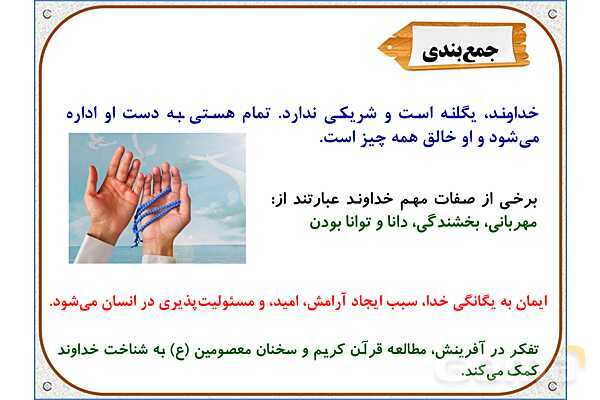 جمع‌بندی

خداوند، یگانه است و شریکی ندارد. تمام هستی به دست او اداره می‌شود و او خالق همه چیز است.

برخی از صفات مهم خداوند عبارتند از:
مهربانی، بخشندگی، دانا و توانا بودن

ایمان به یگانگی خدا، سبب ایجاد آرامش، امید، و مسئولیت‌پذیری در انسان می‌شود.

تفکر در آفرینش، مطالعه قرآن کریم و سخنان معصومین (ع) به شناخت خداوند کمک می‌کند.